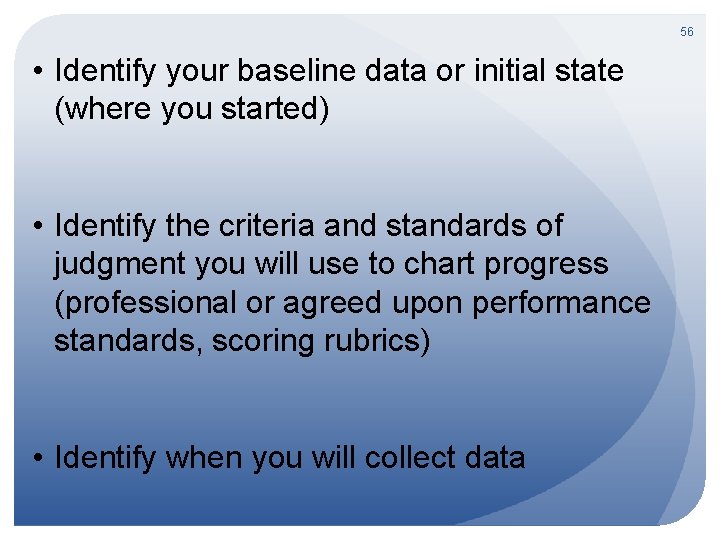 56

• Identify your baseline data or initial state (where you started)

• Identify the criteria and standards of judgment you will use to chart progress (professional or agreed upon performance standards, scoring rubrics)

• Identify when you will collect data